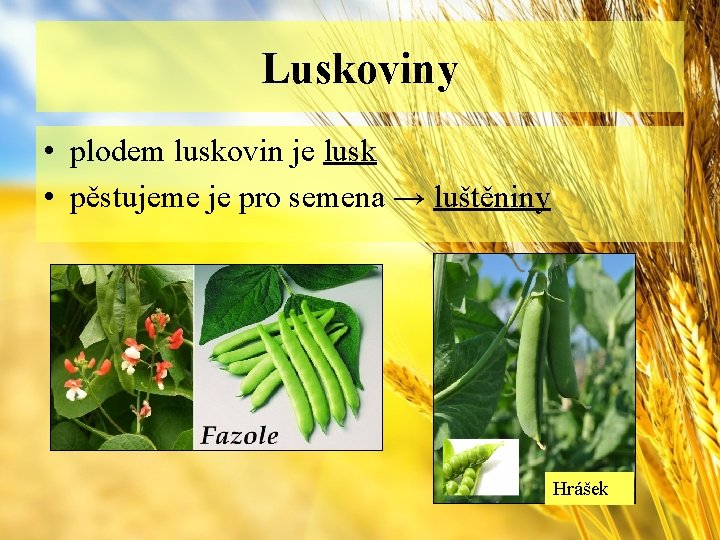 Luskoviny

• plodem luskovin je lusk
• pěstujeme je pro semena → luštěniny

Fazole

Hrášek